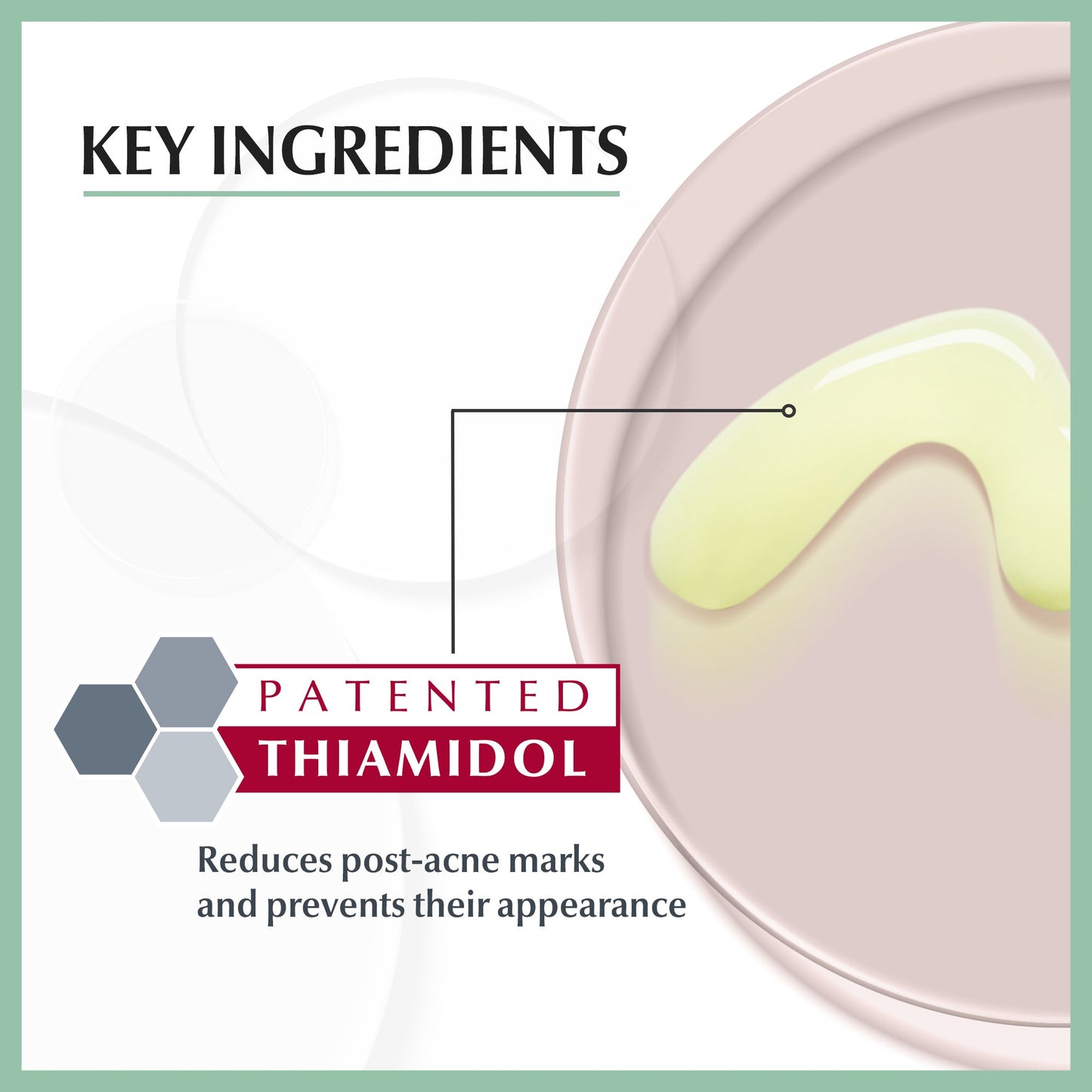 KEY INGREDIENTS

PATENTED
THIAMIDOL

Reduces post-acne marks and prevents their appearance